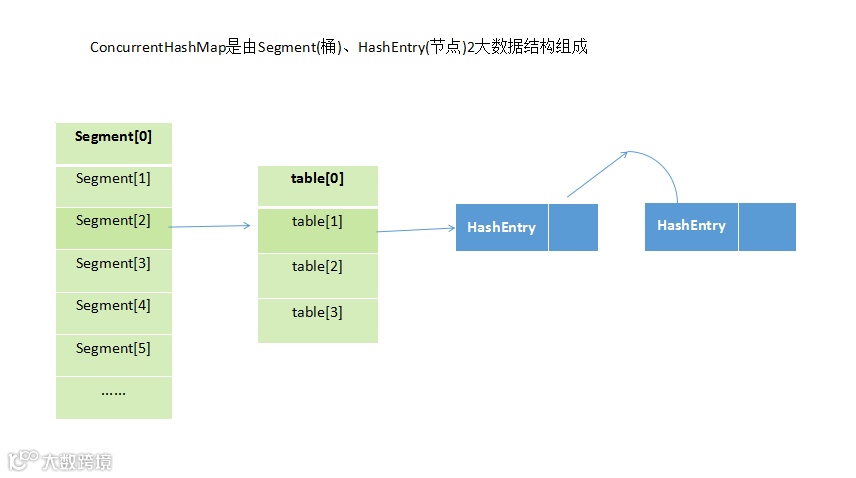 ConcurrentHashMap是由Segment(桶)、HashEntry(节点)2大数据结构组成

Segment[0]
Segment[1]
Segment[2]
Segment[3]
Segment[4]
Segment[5]
……

table[0]
table[1]
table[2]
table[3]

HashEntry

HashEntry

大数跨境